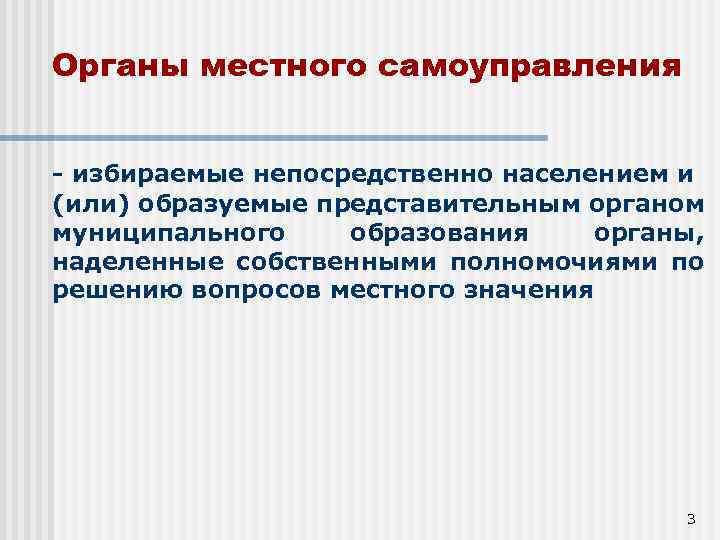 Органы местного самоуправления

- избираемые непосредственно населением и (или) образуемые представительным органом муниципального образования органы, наделенные собственными полномочиями по решению вопросов местного значения

3